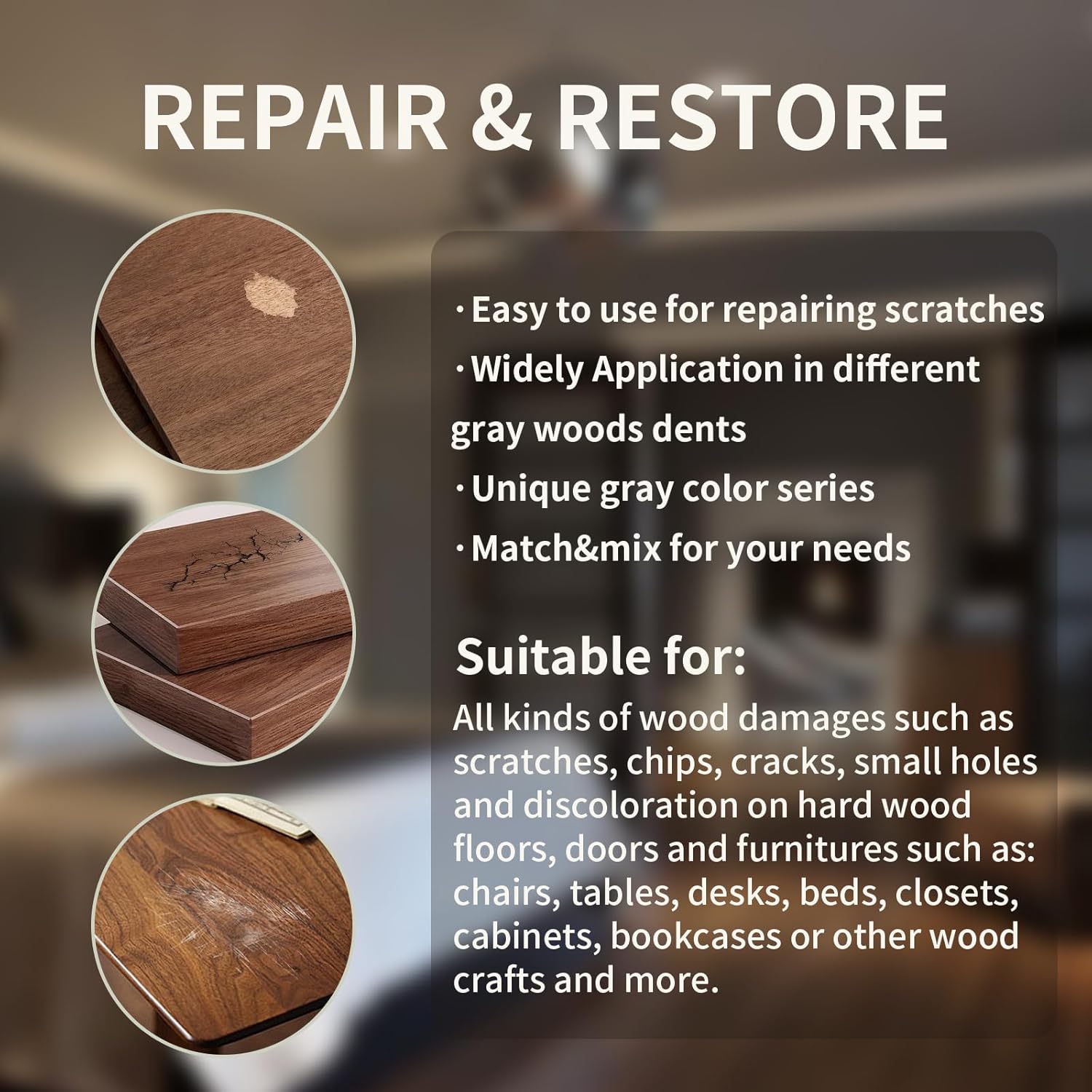 REPAIR & RESTORE

· Easy to use for repairing scratches
· Widely Application in different gray woods dents
· Unique gray color series
· Match&mix for your needs

Suitable for:
All kinds of wood damages such as scratches, chips, cracks, small holes and discoloration on hard wood floors, doors and furnitures such as: chairs, tables, desks, beds, closets, cabinets, bookcases or other wood crafts and more.